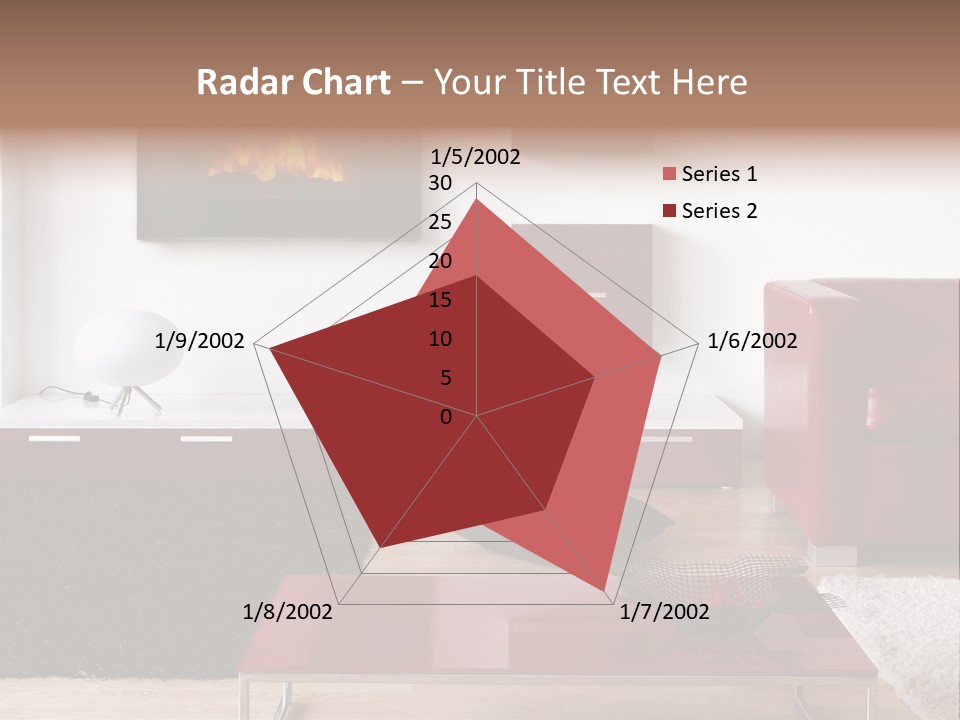 Radar Chart – Your Title Text Here

1/5/2002
30
25
20
15
10
5
0
1/6/2002
1/7/2002
1/8/2002
1/9/2002

Series 1
Series 2